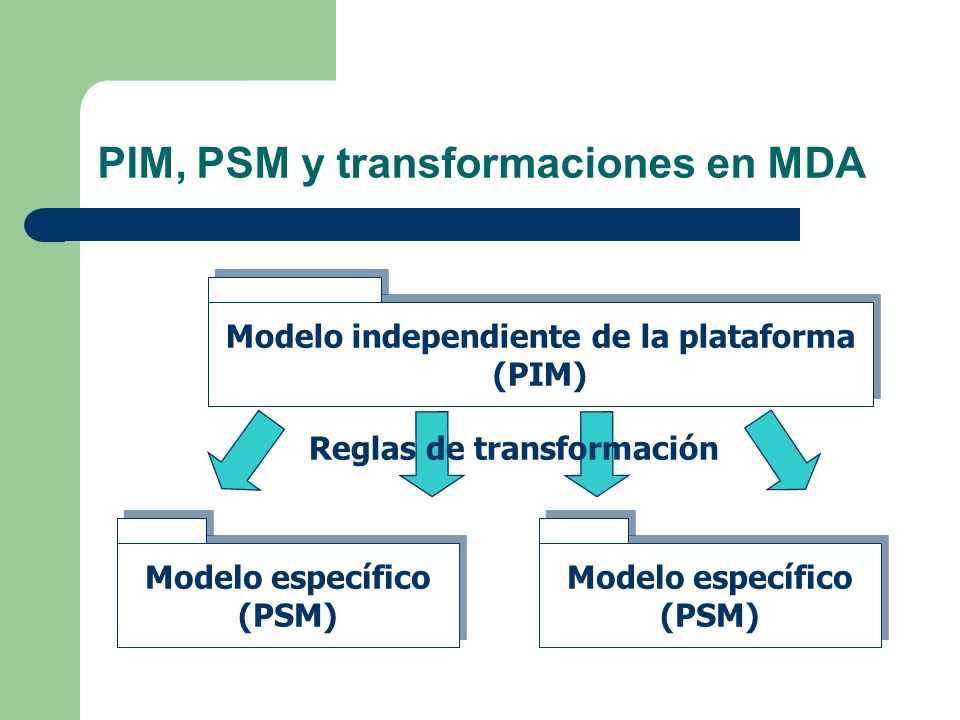 PIM, PSM y transformaciones en MDA

Modelo independiente de la plataforma (PIM)

Reglas de transformación

Modelo específico (PSM)

Modelo específico (PSM)